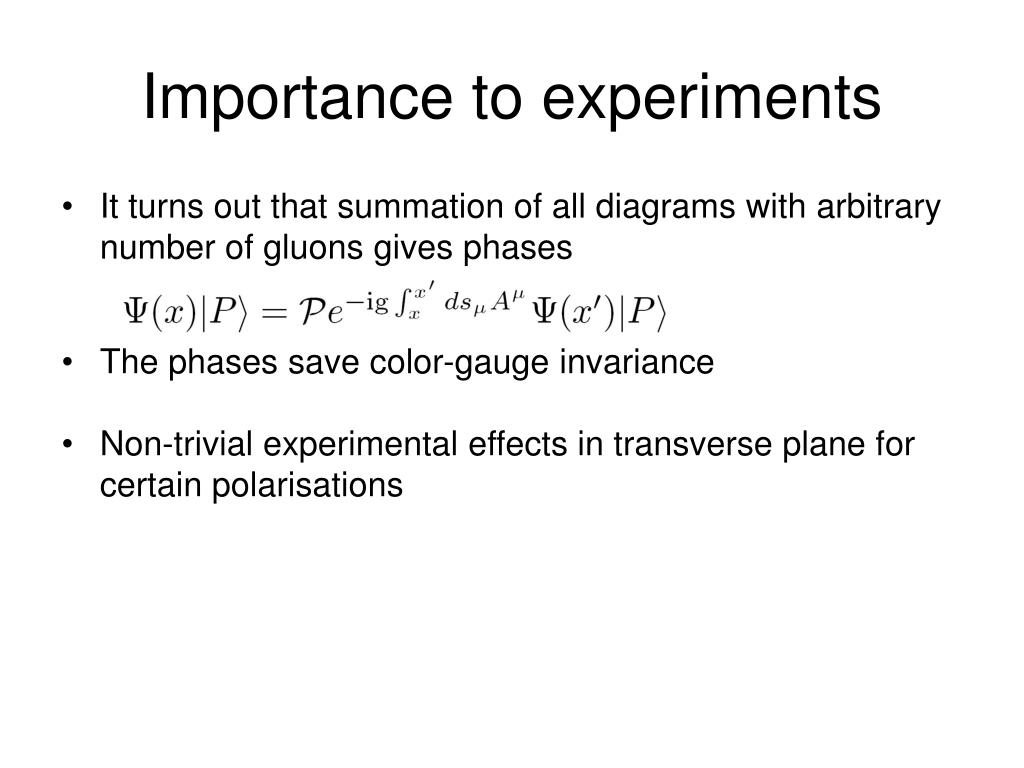 Importance to experiments

• It turns out that summation of all diagrams with arbitrary number of gluons gives phases

$\Psi(x)|P\rangle = \mathcal{P}e^{-\mathrm{ig}\int_x^{x'} ds_\mu A^\mu}\Psi(x')|P\rangle$

• The phases save color-gauge invariance

• Non-trivial experimental effects in transverse plane for certain polarisations